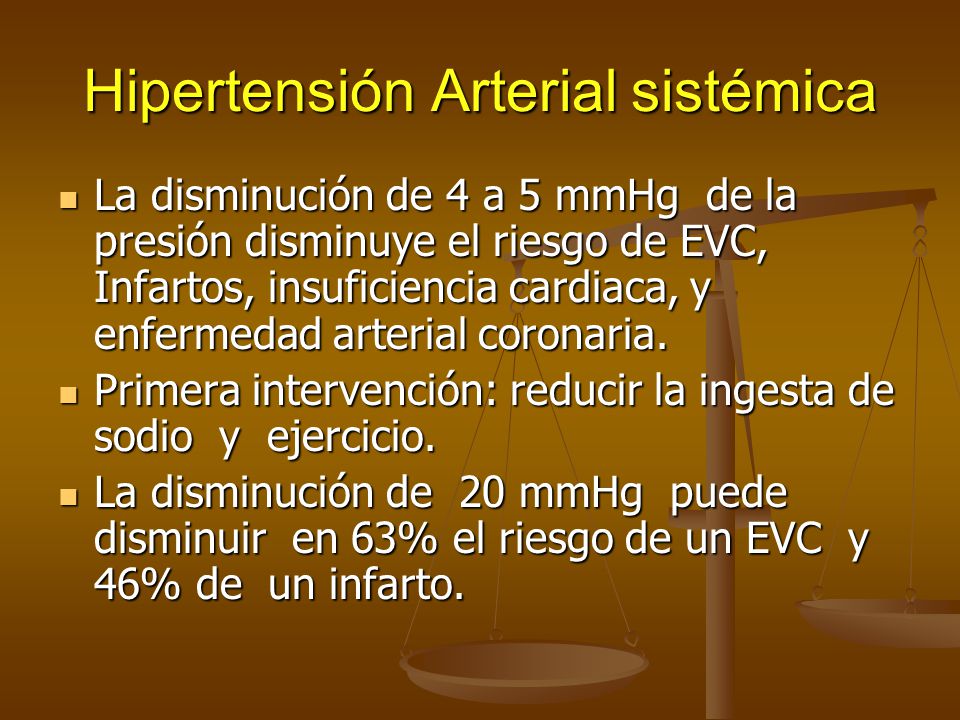 Hipertensión Arterial sistémica

- La disminución de 4 a 5 mmHg de la presión disminuye el riesgo de EVC, Infartos, insuficiencia cardiaca, y enfermedad arterial coronaria.
- Primera intervención: reducir la ingesta de sodio y ejercicio.
- La disminución de 20 mmHg puede disminuir en 63% el riesgo de un EVC y 46% de un infarto.